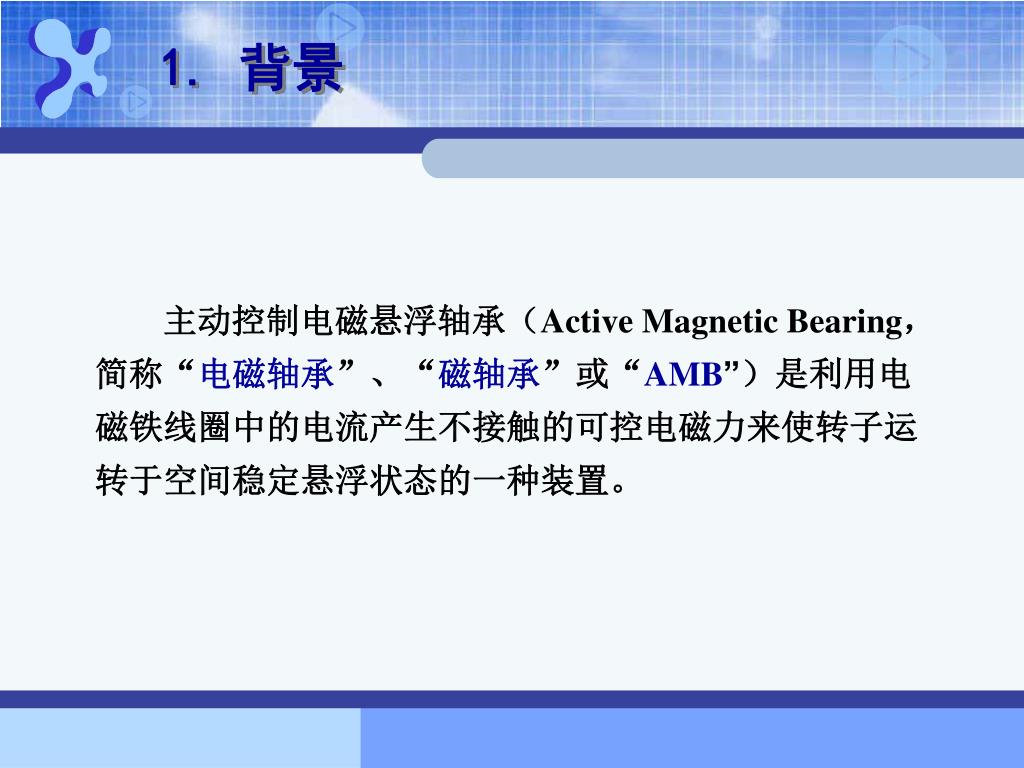 1. 背景

主动控制电磁悬浮轴承（Active Magnetic Bearing，简称“电磁轴承”、“磁轴承”或“AMB”）是利用电磁铁线圈中的电流产生不接触的可控电磁力来使转子运转于空间稳定悬浮状态的一种装置。